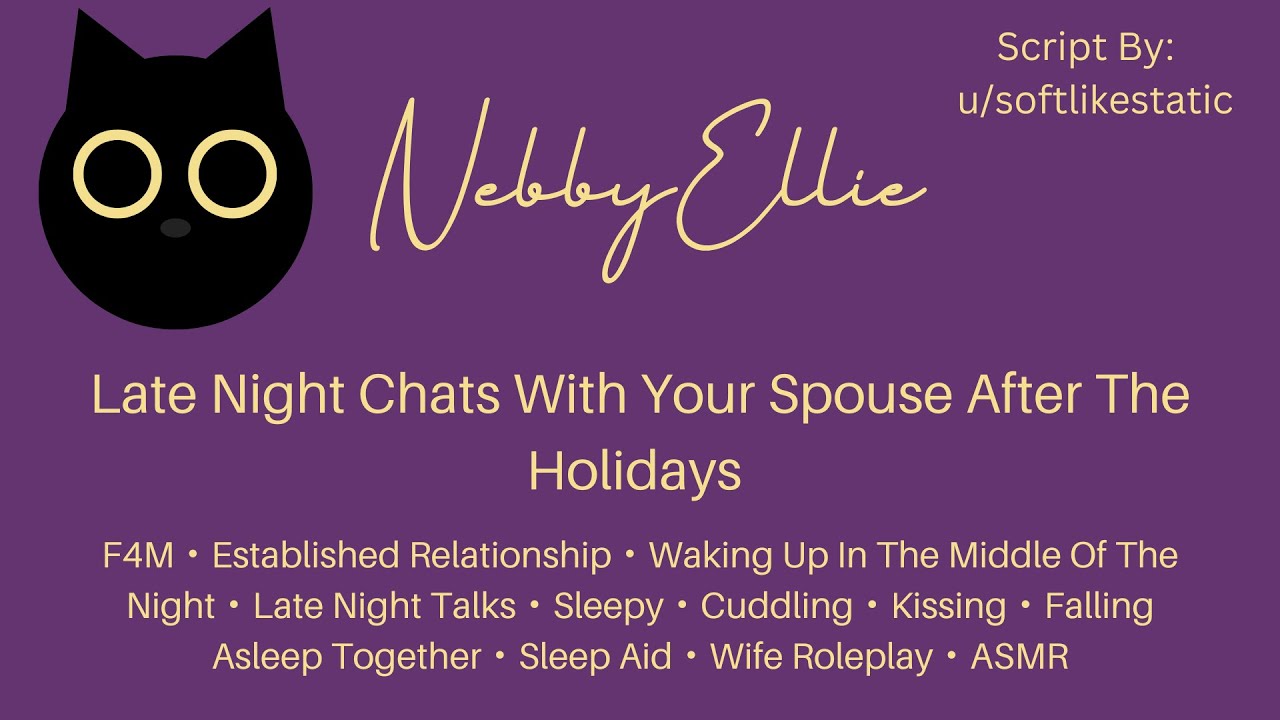 NebbyEllie

Script By:
u/softlikestatic

Late Night Chats With Your Spouse After The Holidays

F4M • Established Relationship • Waking Up In The Middle Of The Night • Late Night Talks • Sleepy • Cuddling • Kissing • Falling Asleep Together • Sleep Aid • Wife Roleplay • ASMR